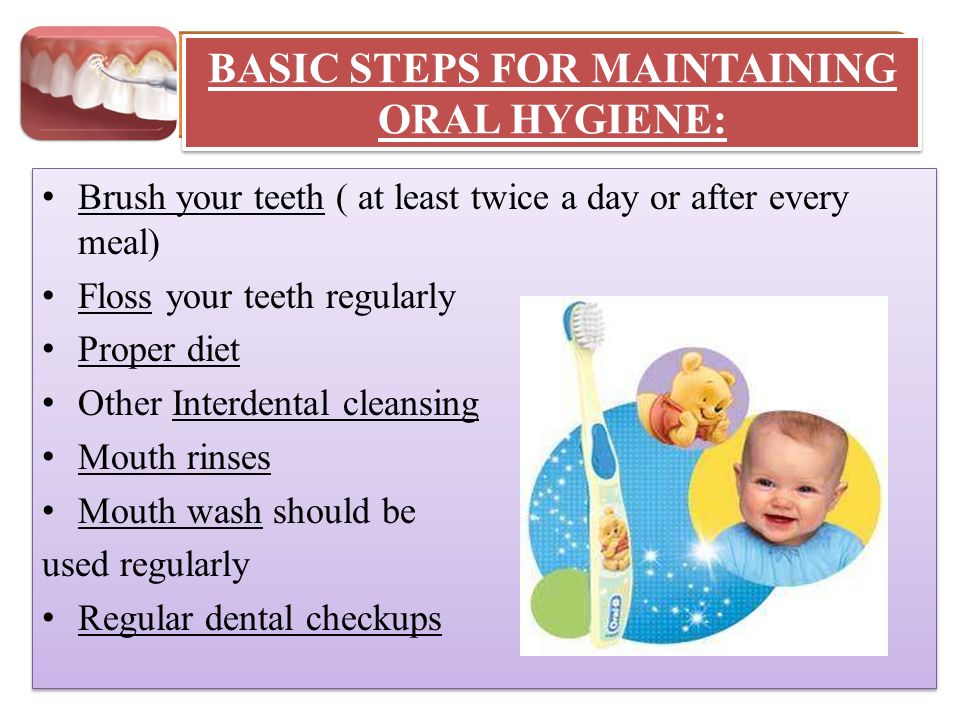 BASIC STEPS FOR MAINTAINING ORAL HYGIENE:

• Brush your teeth ( at least twice a day or after every meal)
• Floss your teeth regularly
• Proper diet
• Other Interdental cleansing
• Mouth rinses
• Mouth wash should be used regularly
• Regular dental checkups

Oral-B